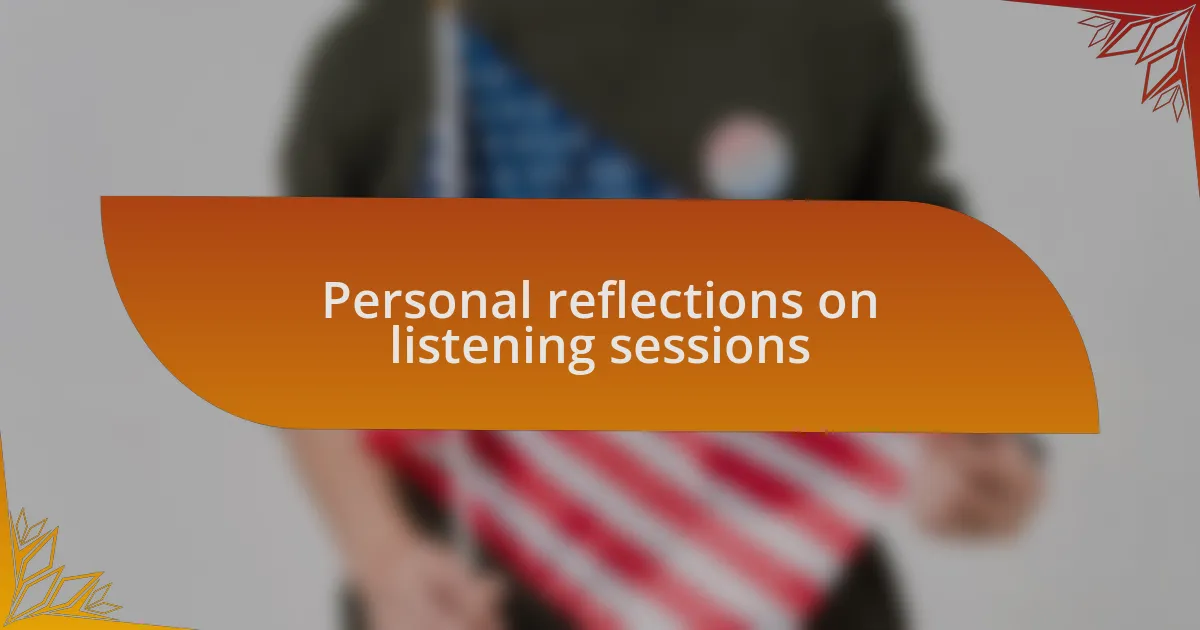 Personal reflections on listening sessions